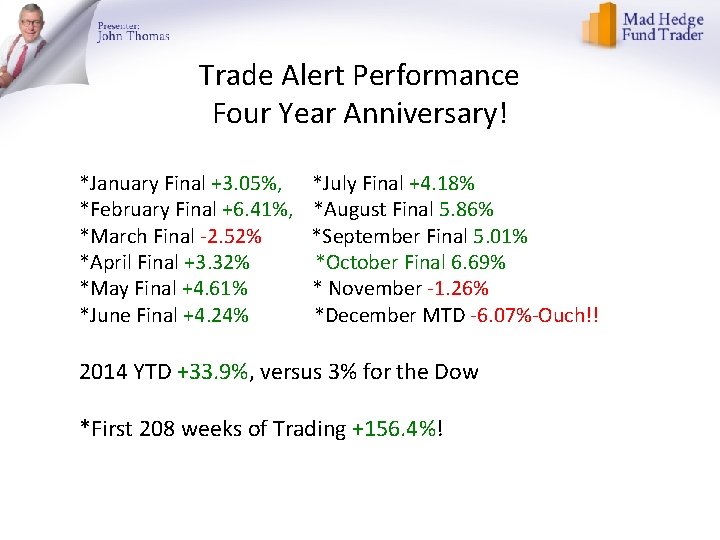 Presenter:
John Thomas

Mad Hedge
Fund Trader

Trade Alert Performance
Four Year Anniversary!

*January Final +3.05%,
*February Final +6.41%,
*March Final -2.52%
*April Final +3.32%
*May Final +4.61%
*June Final +4.24%

*July Final +4.18%
*August Final 5.86%
*September Final 5.01%
*October Final 6.69%
* November -1.26%
*December MTD -6.07%-Ouch!!

2014 YTD +33.9%, versus 3% for the Dow

*First 208 weeks of Trading +156.4%!